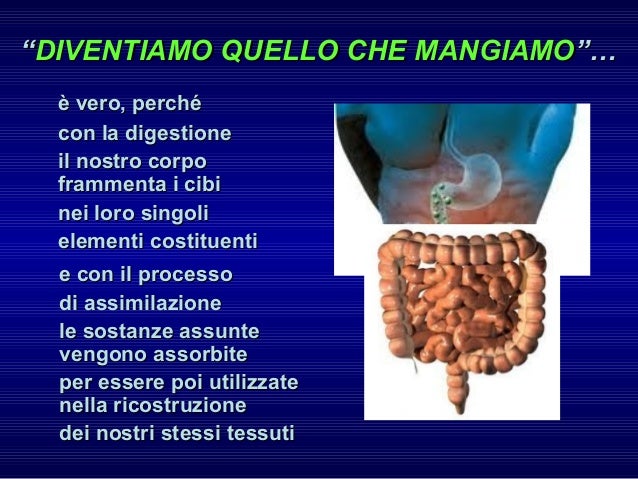 “DIVENTIAMO QUELLO CHE MANGIAMO”…

è vero, perché
con la digestione
il nostro corpo
frammenta i cibi
nei loro singoli
elementi costituenti

e con il processo
di assimilazione
le sostanze assunte
vengono assorbite
per essere poi utilizzate
nella ricostruzione
dei nostri stessi tessuti